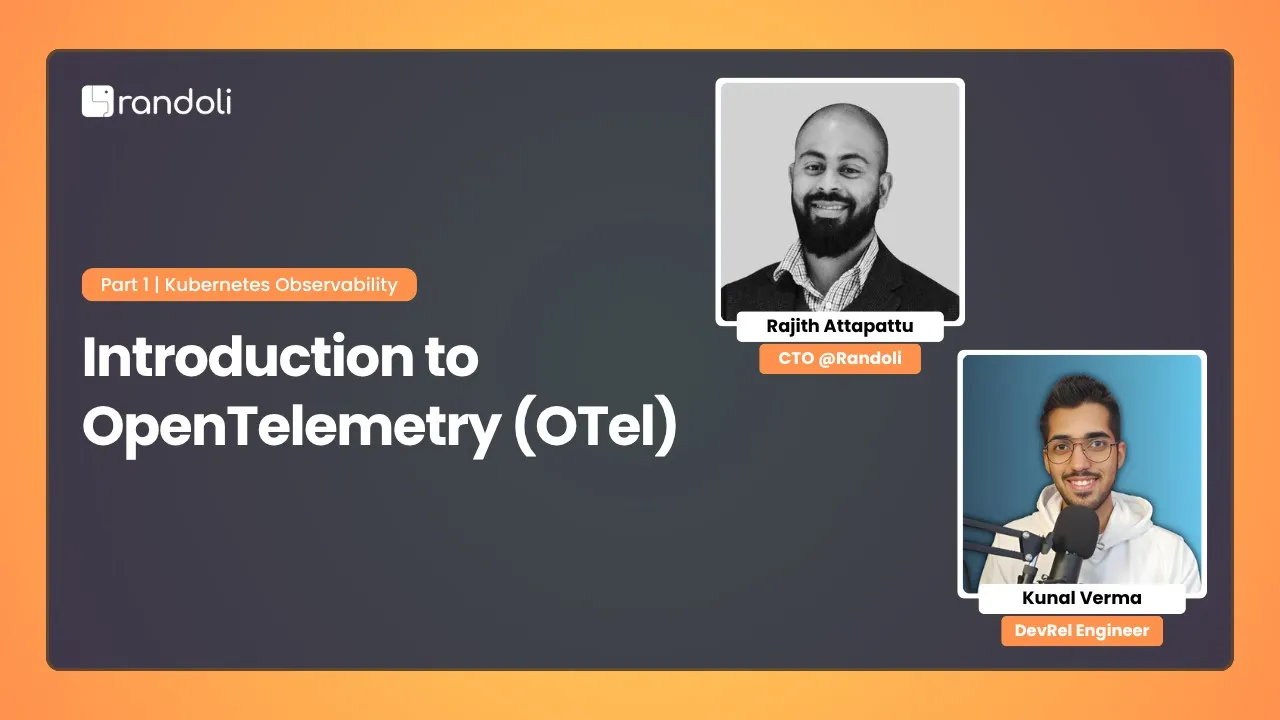 randoli

Part 1 | Kubernetes Observability

Introduction to OpenTelemetry (OTel)

Rajith Attapattu
CTO @Randoli

Kunal Verma
DevRel Engineer